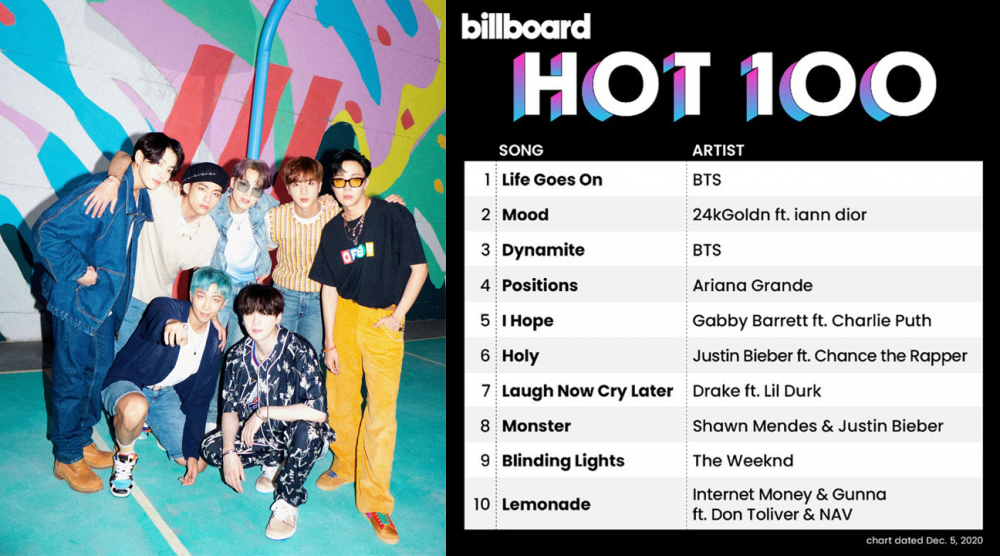 billboard
HOT 100

| | SONG | ARTIST |
|---|---|---|
| 1 | Life Goes On | BTS |
| 2 | Mood | 24kGoldn ft. iann dior |
| 3 | Dynamite | BTS |
| 4 | Positions | Ariana Grande |
| 5 | I Hope | Gabby Barrett ft. Charlie Puth |
| 6 | Holy | Justin Bieber ft. Chance the Rapper |
| 7 | Laugh Now Cry Later | Drake ft. Lil Durk |
| 8 | Monster | Shawn Mendes & Justin Bieber |
| 9 | Blinding Lights | The Weeknd |
| 10 | Lemonade | Internet Money & Gunna ft. Don Toliver & NAV |

chart dated Dec. 5, 2020